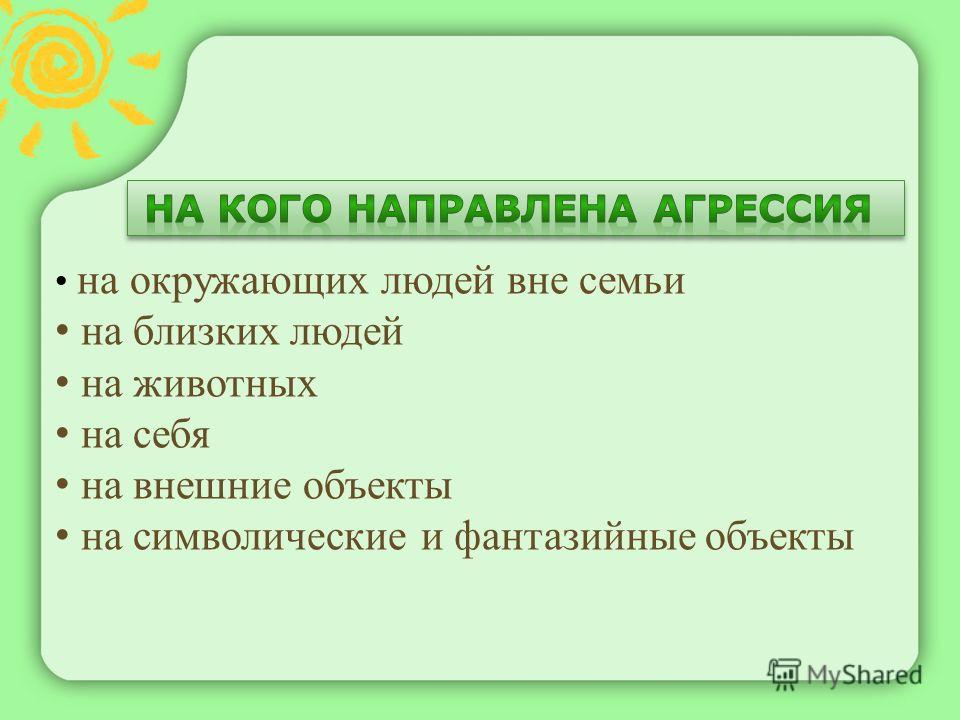 НА КОГО НАПРАВЛЕНА АГРЕССИЯ

• на окружающих людей вне семьи
• на близких людей
• на животных
• на себя
• на внешние объекты
• на символические и фантазийные объекты

MyShared